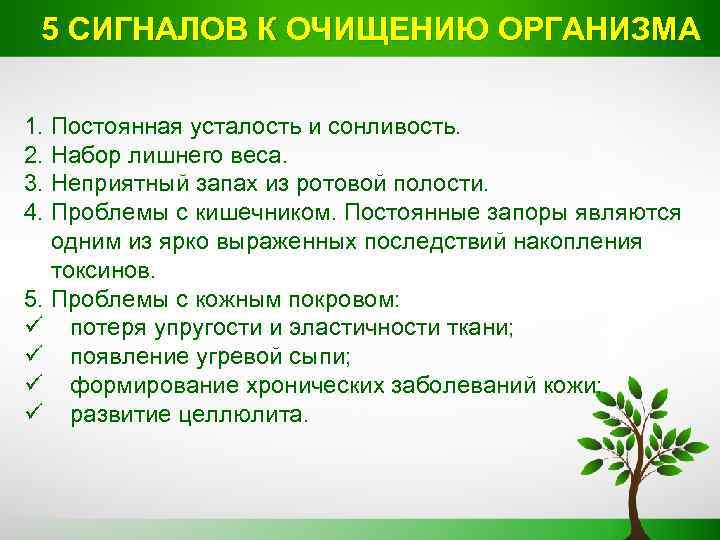 5 СИГНАЛОВ К ОЧИЩЕНИЮ ОРГАНИЗМА

1. Постоянная усталость и сонливость.
2. Набор лишнего веса.
3. Неприятный запах из ротовой полости.
4. Проблемы с кишечником. Постоянные запоры являются одним из ярко выраженных последствий накопления токсинов.
5. Проблемы с кожным покровом:
✓ потеря упругости и эластичности ткани;
✓ появление угревой сыпи;
✓ формирование хронических заболеваний кожи;
✓ развитие целлюлита.